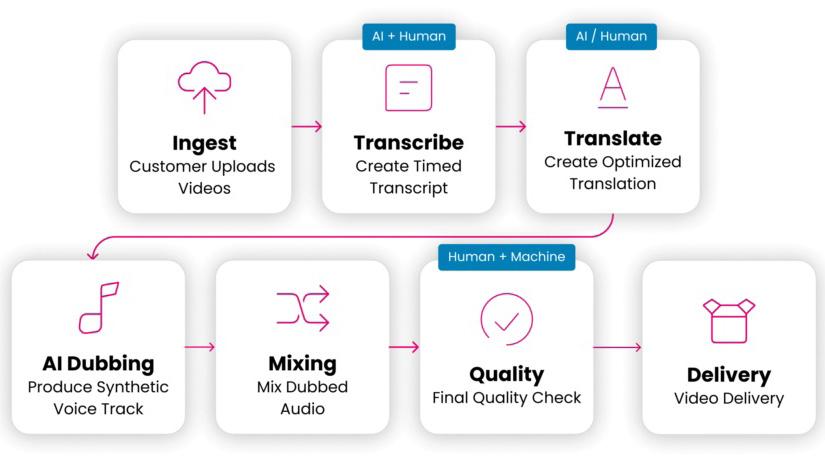 Ingest
Customer Uploads Videos

AI + Human
Transcribe
Create Timed Transcript

AI / Human
Translate
Create Optimized Translation

AI Dubbing
Produce Synthetic Voice Track

Mixing
Mix Dubbed Audio

Human + Machine
Quality
Final Quality Check

Delivery
Video Delivery